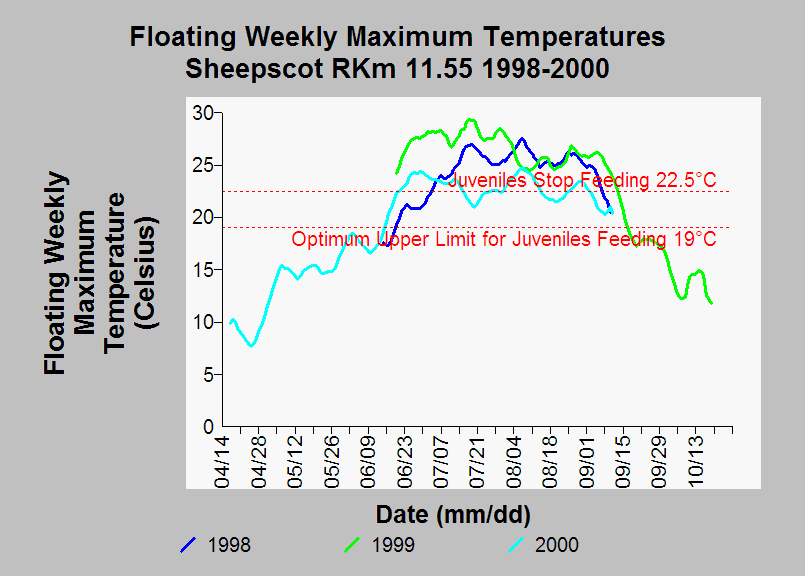 Floating Weekly Maximum Temperatures
Sheepscot RKm 11.55 1998-2000

Floating Weekly Maximum Temperature (Celsius)

30
25
20
15
10
5
0

Juveniles Stop Feeding 22.5°C
Optimum Upper Limit for Juveniles Feeding 19°C

04/14
04/28
05/12
05/26
06/09
06/23
07/07
07/21
08/04
08/18
09/01
09/15
09/29
10/13

Date (mm/dd)

1998
1999
2000